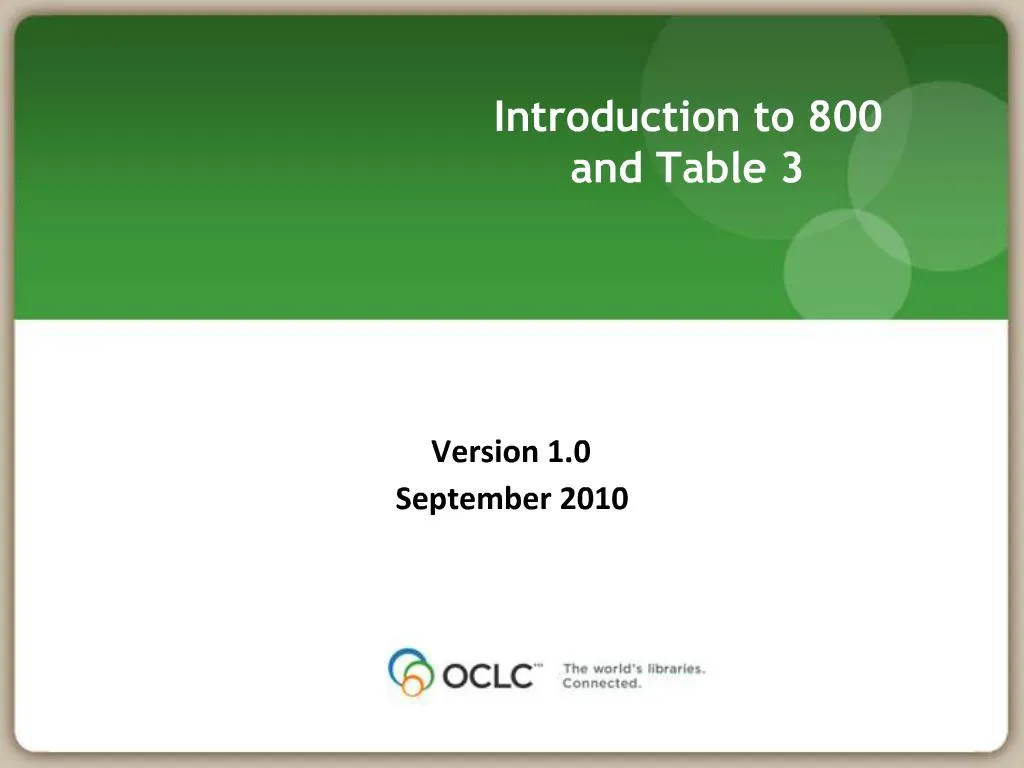 Introduction to 800 and Table 3

Version 1.0
September 2010

OCLC™ The world's libraries. Connected.